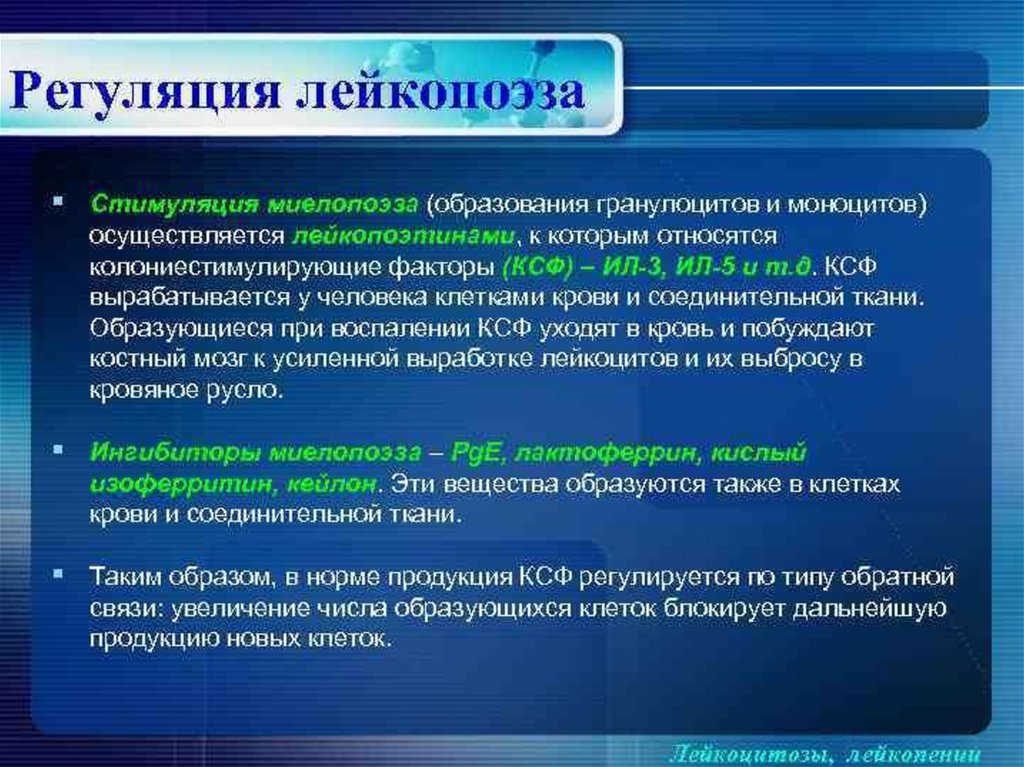 Регуляция лейкопоэза

▪ Стимуляция миелопоэза (образования гранулоцитов и моноцитов) осуществляется лейкопоэтинами, к которым относятся колониестимулирующие факторы (КСФ) – ИЛ-3, ИЛ-5 и т.д. КСФ вырабатывается у человека клетками крови и соединительной ткани. Образующиеся при воспалении КСФ уходят в кровь и побуждают костный мозг к усиленной выработке лейкоцитов и их выбросу в кровяное русло.

▪ Ингибиторы миелопоэза – PgE, лактоферрин, кислый изоферритин, кейлон. Эти вещества образуются также в клетках крови и соединительной ткани.

▪ Таким образом, в норме продукция КСФ регулируется по типу обратной связи: увеличение числа образующихся клеток блокирует дальнейшую продукцию новых клеток.

Лейкоцитозы, лейкопении